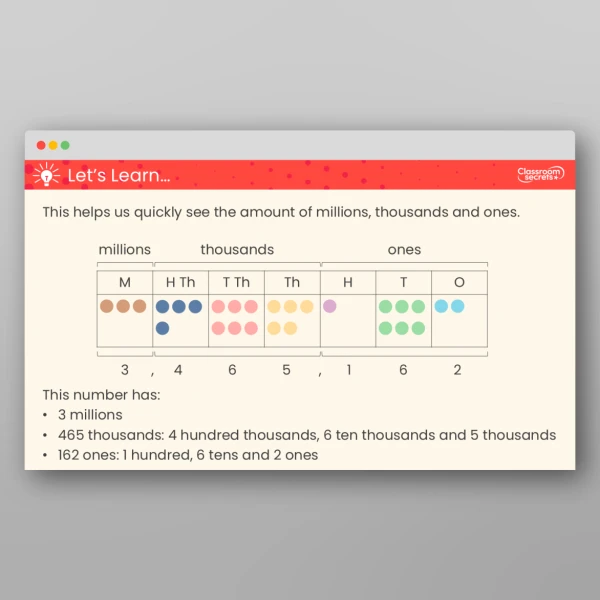 Let's Learn...

Classroom secrets

This helps us quickly see the amount of millions, thousands and ones.

millions thousands ones

| M | H Th | T Th | Th | H | T | O |
|---|---|---|---|---|---|---|
| | | | | | | |

3 , 4 6 5 , 1 6 2

This number has:
• 3 millions
• 465 thousands: 4 hundred thousands, 6 ten thousands and 5 thousands
• 162 ones: 1 hundred, 6 tens and 2 ones